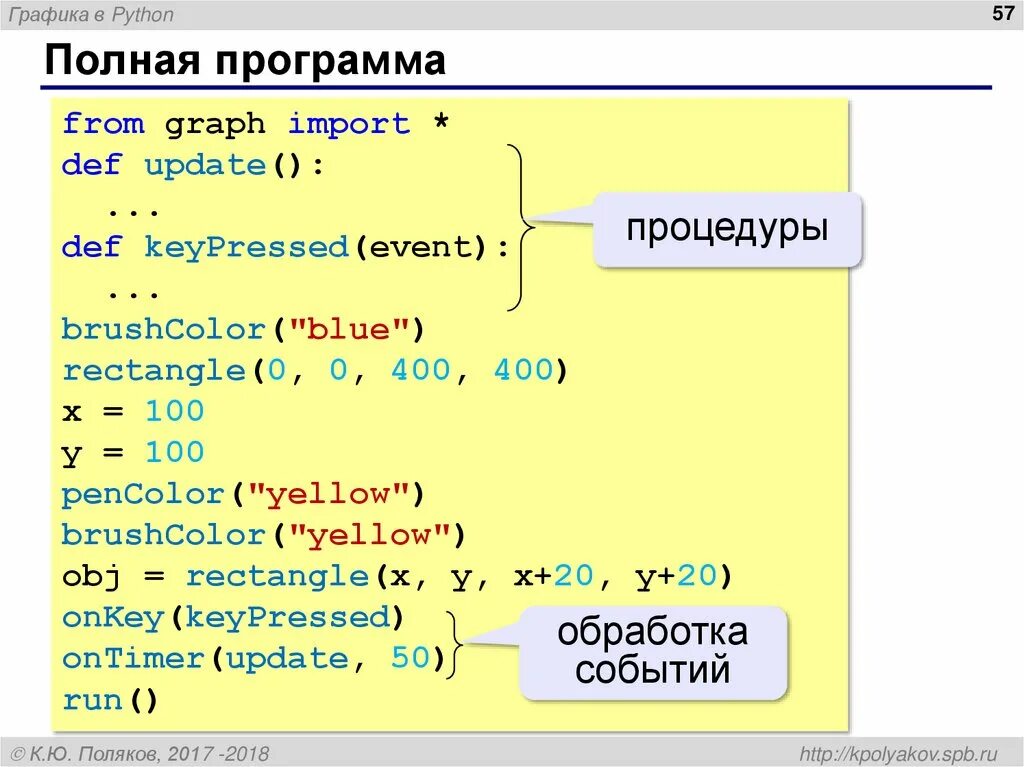 Графика в Python

57

Полная программа

from graph import *
def update():
  ...
def keyPressed(event):
  ...
brushColor("blue")
rectangle(0, 0, 400, 400)
x = 100
y = 100
penColor("yellow")
brushColor("yellow")
obj = rectangle(x, y, x+20, y+20)
onKey(keyPressed)
onTimer(update, 50)
run()

процедуры

обработка событий

© К.Ю. Поляков, 2017 -2018

http://kpolyakov.spb.ru